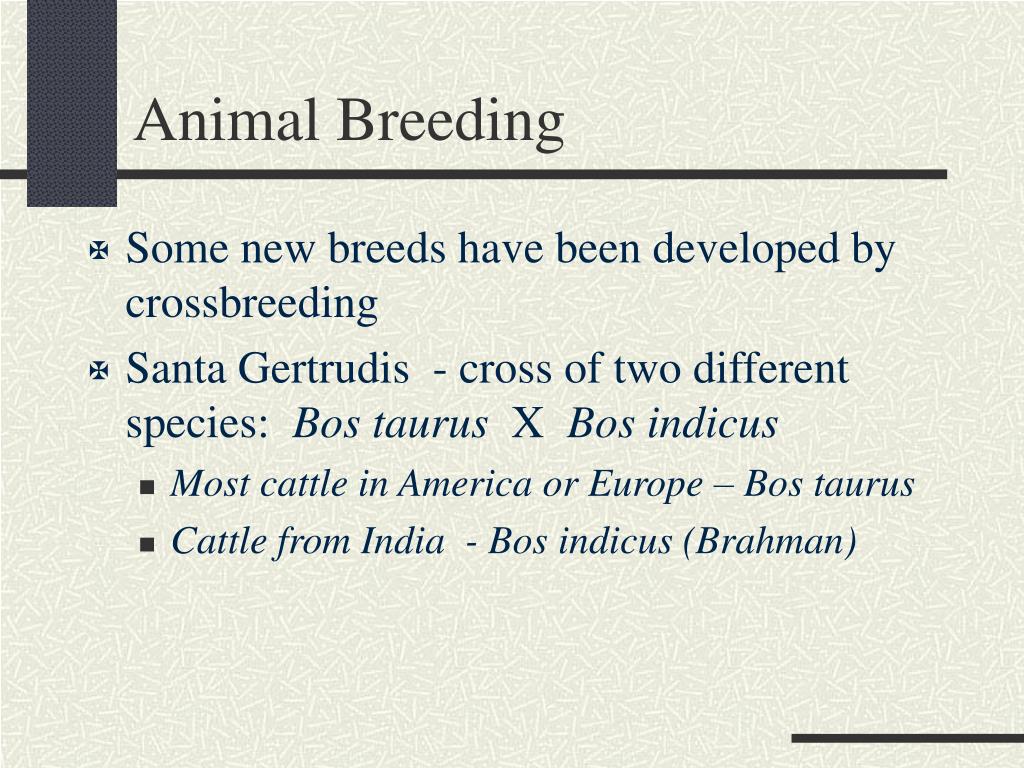 Animal Breeding

Some new breeds have been developed by crossbreeding

Santa Gertrudis - cross of two different species: Bos taurus X Bos indicus

Most cattle in America or Europe – Bos taurus

Cattle from India - Bos indicus (Brahman)